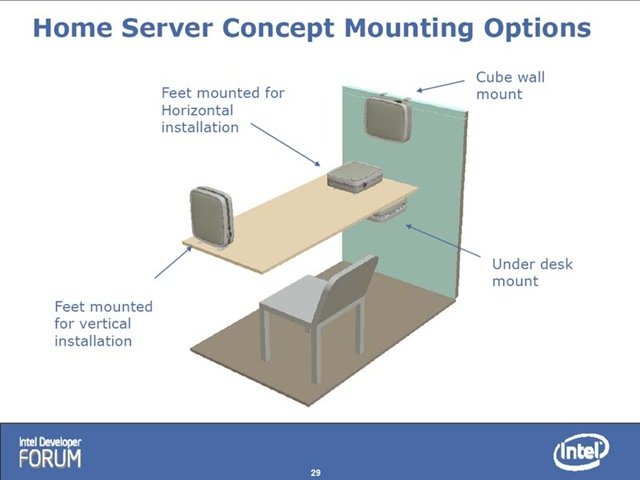 Home Server Concept Mounting Options

Feet mounted for Horizontal installation

Cube wall mount

Under desk mount

Feet mounted for vertical installation

Intel Developer FORUM

29

intel